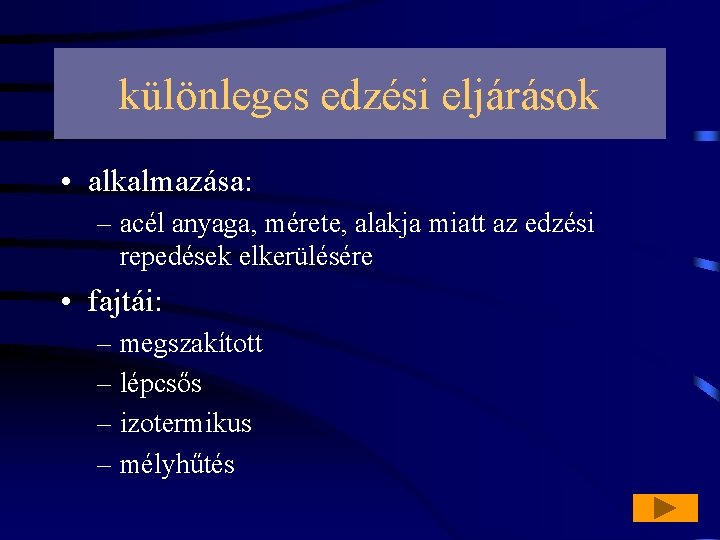 különleges edzési eljárások

• alkalmazása:
– acél anyaga, mérete, alakja miatt az edzési repedések elkerülésére

• fajtái:
– megszakított
– lépcsős
– izotermikus
– mélyhűtés